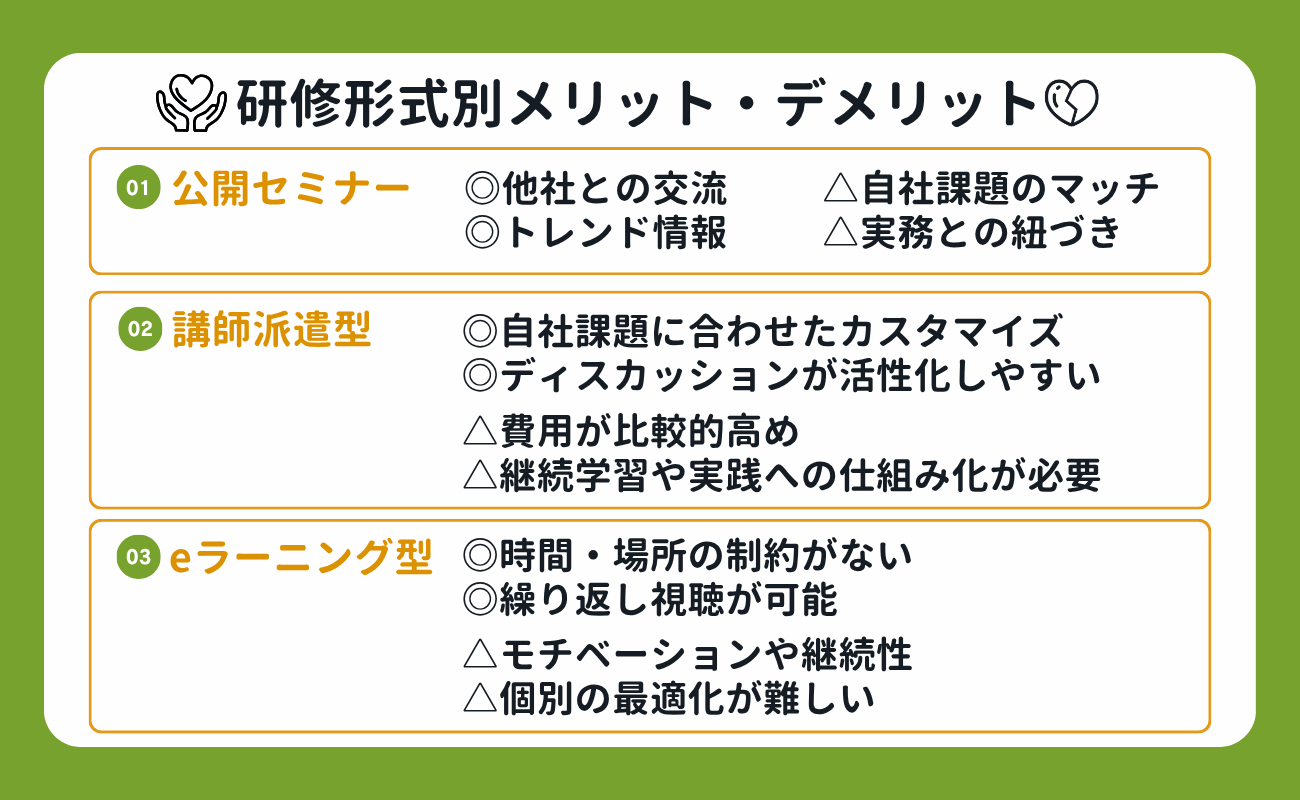 研修形式別メリット・デメリット

01 公開セミナー

◎他社との交流
◎トレンド情報

△自社課題のマッチ
△実務との紐づき

02 講師派遣型

◎自社課題に合わせたカスタマイズ
◎ディスカッションが活性化しやすい

△費用が比較的高め
△継続学習や実践への仕組み化が必要

03 eラーニング型

◎時間・場所の制約がない
◎繰り返し視聴が可能

△モチベーションや継続性
△個別の最適化が難しい